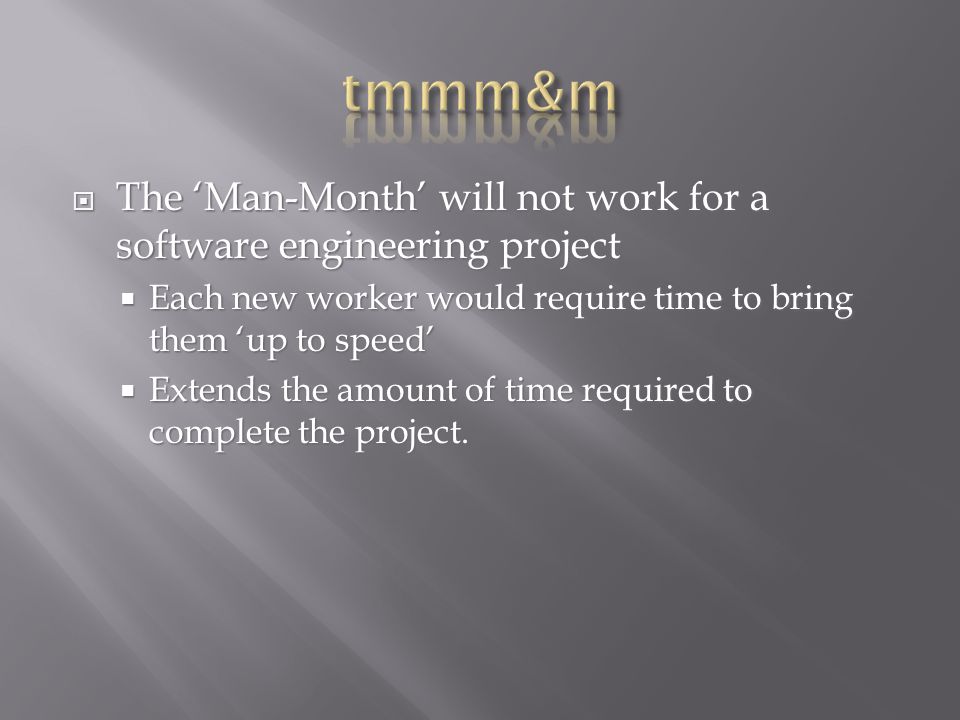 tmmm&m

The ‘Man-Month’ will not work for a software engineering project

Each new worker would require time to bring them ‘up to speed’

Extends the amount of time required to complete the project.